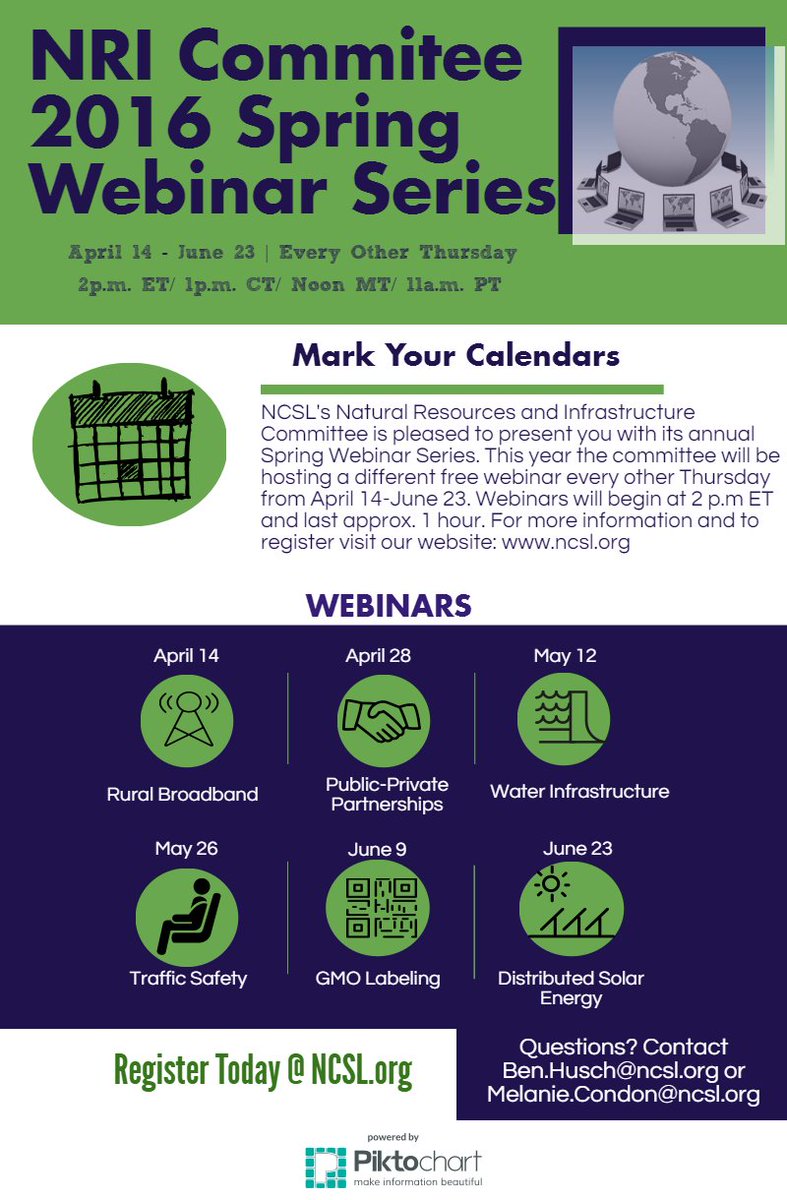 NRI Commitee 2016 Spring Webinar Series

April 14 - June 23 | Every Other Thursday
2p.m. ET/ 1p.m. CT/ Noon MT/ 11a.m. PT

Mark Your Calendars

NCSL's Natural Resources and Infrastructure Committee is pleased to present you with its annual Spring Webinar Series. This year the committee will be hosting a different free webinar every other Thursday from April 14-June 23. Webinars will begin at 2 p.m ET and last approx. 1 hour. For more information and to register visit our website: www.ncsl.org

WEBINARS

April 14
Rural Broadband

April 28
Public-Private Partnerships

May 12
Water Infrastructure

May 26
Traffic Safety

June 9
GMO Labeling

June 23
Distributed Solar Energy

Register Today @ NCSL.org

Questions? Contact Ben.Husch@ncsl.org or Melanie.Condon@ncsl.org

powered by
Piktochart
make information beautiful